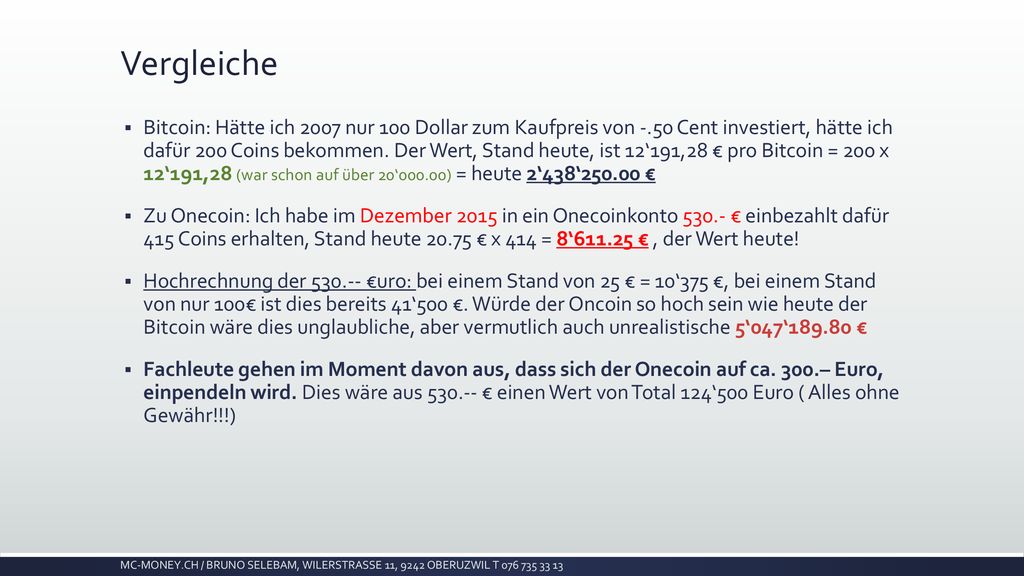 Vergleiche

▪ Bitcoin: Hätte ich 2007 nur 100 Dollar zum Kaufpreis von -.50 Cent investiert, hätte ich dafür 200 Coins bekommen. Der Wert, Stand heute, ist 12‘191,28 € pro Bitcoin = 200 x 12‘191,28 (war schon auf über 20‘000.00) = heute 2‘438‘250.00 €

▪ Zu Onecoin: Ich habe im Dezember 2015 in ein Onecoinkonto 530.- € einbezahlt dafür 415 Coins erhalten, Stand heute 20.75 € x 414 = 8‘611.25 € , der Wert heute!

▪ Hochrechnung der 530.-- €uro: bei einem Stand von 25 € = 10‘375 €, bei einem Stand von nur 100€ ist dies bereits 41‘500 €. Würde der Oncoin so hoch sein wie heute der Bitcoin wäre dies unglaubliche, aber vermutlich auch unrealistische 5‘047‘189.80 €

▪ Fachleute gehen im Moment davon aus, dass sich der Onecoin auf ca. 300.– Euro, einpendeln wird. Dies wäre aus 530.-- € einen Wert von Total 124‘500 Euro ( Alles ohne Gewähr!!!)

MC-MONEY.CH / BRUNO SELEBAM, WILERSTRASSE 11, 9242 OBERUZWIL T 076 735 33 13